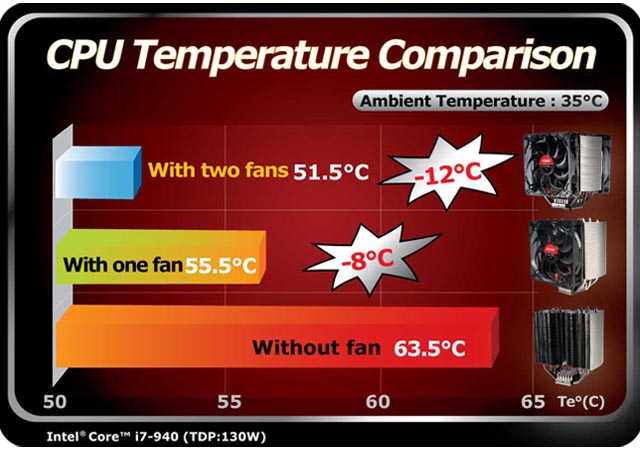 CPU Temperature Comparison

Ambient Temperature : 35°C

With two fans 51.5°C

-12°C

With one fan 55.5°C

-8°C

Without fan 63.5°C

50

55

60

65

Te°(C)

Intel® Core™ i7-940 (TDP:130W)